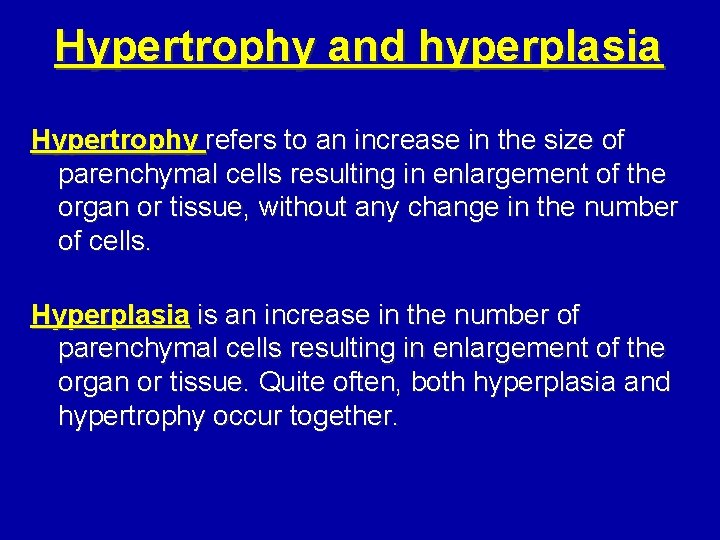 Hypertrophy and hyperplasia

Hypertrophy refers to an increase in the size of parenchymal cells resulting in enlargement of the organ or tissue, without any change in the number of cells.

Hyperplasia is an increase in the number of parenchymal cells resulting in enlargement of the organ or tissue. Quite often, both hyperplasia and hypertrophy occur together.